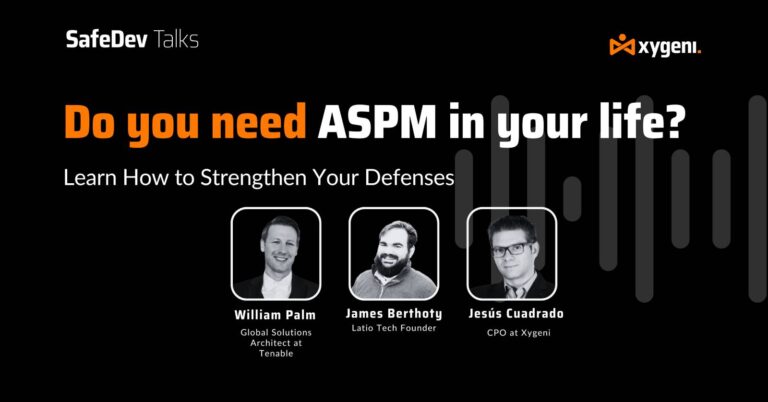 SafeDev Talks

xygeni.

Do you need ASPM in your life?

Learn How to Strengthen Your Defenses

William Palm
Global Solutions Architect at Tenable

James Berthoty
Latio Tech Founder

Jesús Cuadrado
CPO at Xygeni